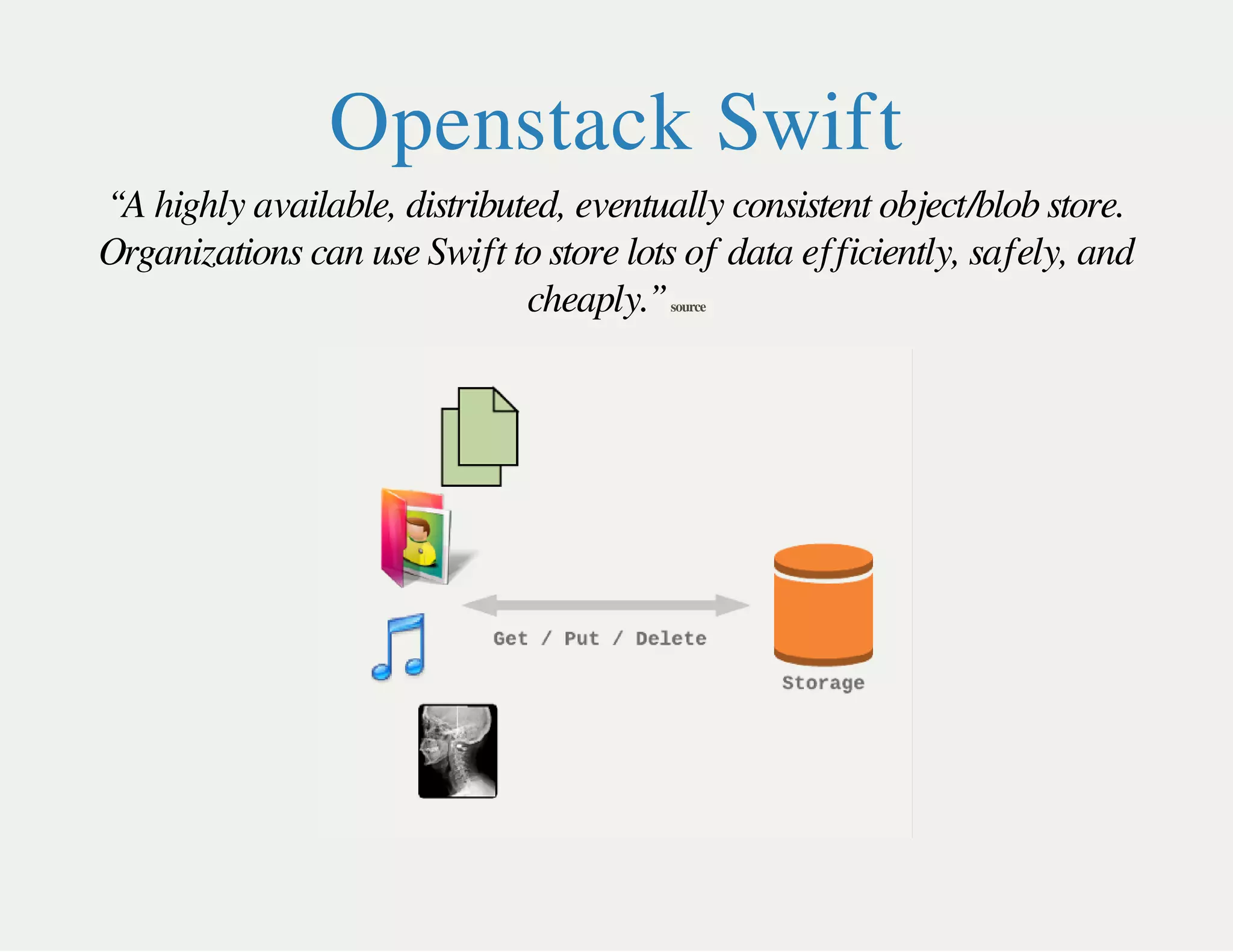 Openstack Swift

“A highly available, distributed, eventually consistent object/blob store. Organizations can use Swift to store lots of data efficiently, safely, and cheaply.” source

Get / Put / Delete

Storage